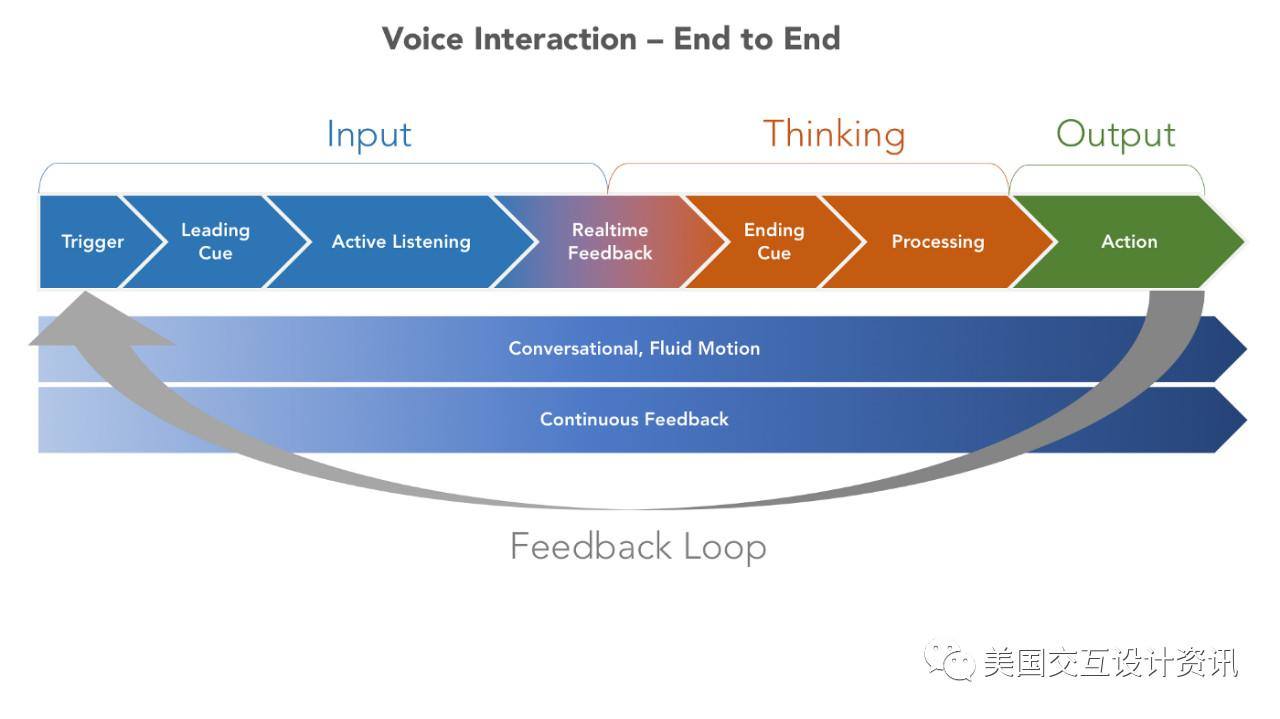 Voice Interaction – End to End

Input

Thinking

Output

Trigger

Leading Cue

Active Listening

Realtime Feedback

Ending Cue

Processing

Action

Conversational, Fluid Motion

Continuous Feedback

Feedback Loop

美国交互设计资讯